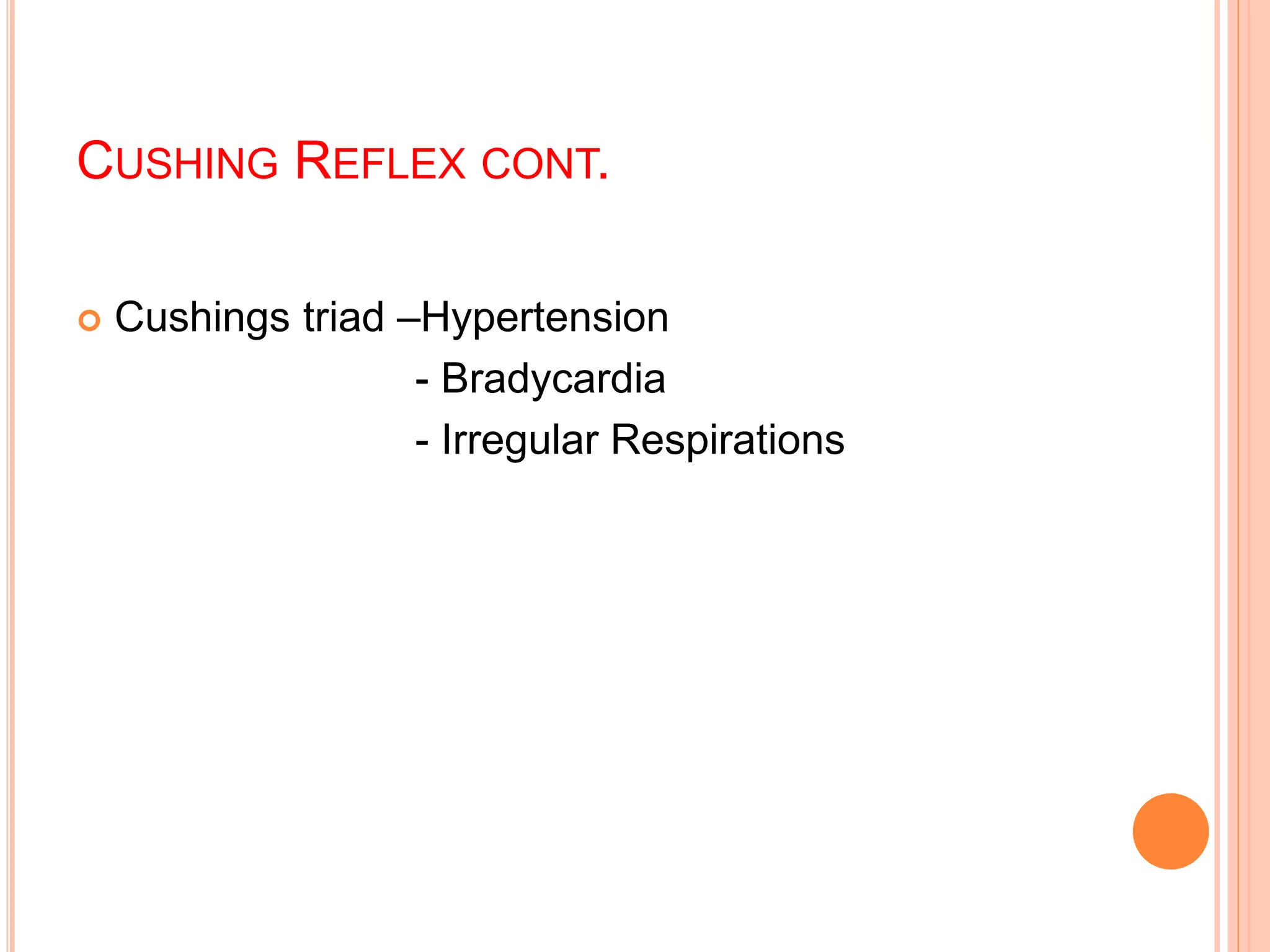 CUSHING REFLEX CONT.

Cushings triad –Hypertension
- Bradycardia
- Irregular Respirations